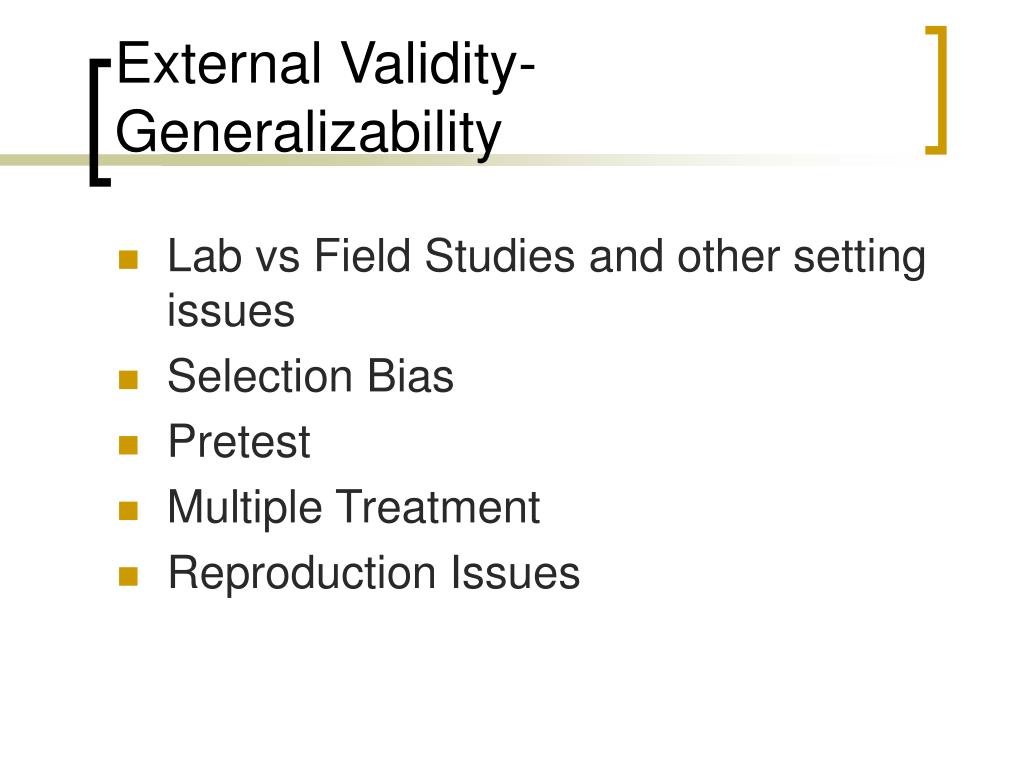 External Validity-Generalizability

- Lab vs Field Studies and other setting issues
- Selection Bias
- Pretest
- Multiple Treatment
- Reproduction Issues